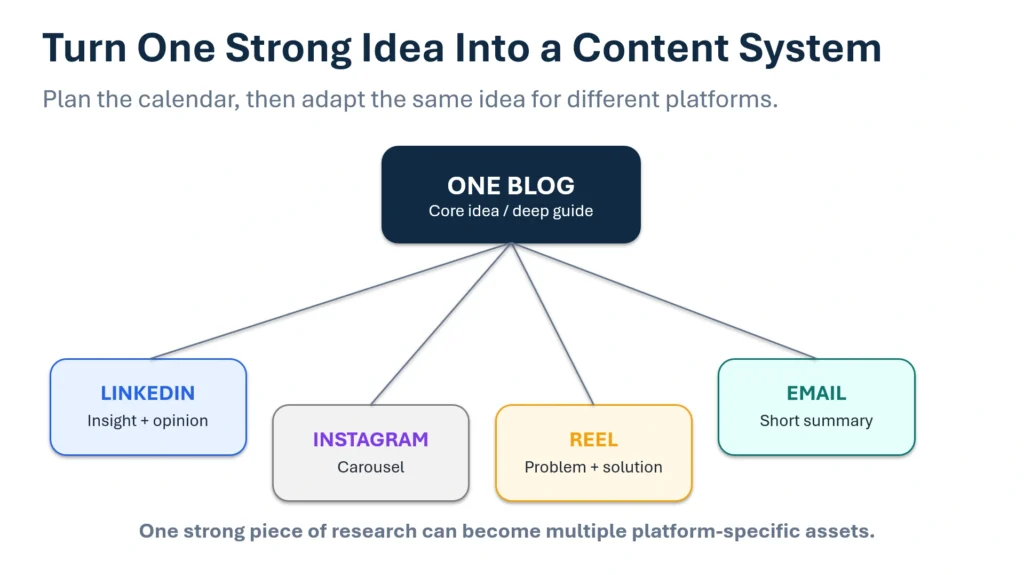 Turn One Strong Idea Into a Content System

Plan the calendar, then adapt the same idea for different platforms.

ONE BLOG
Core idea / deep guide

LINKEDIN
Insight + opinion

INSTAGRAM
Carousel

REEL
Problem + solution

EMAIL
Short summary

One strong piece of research can become multiple platform-specific assets.